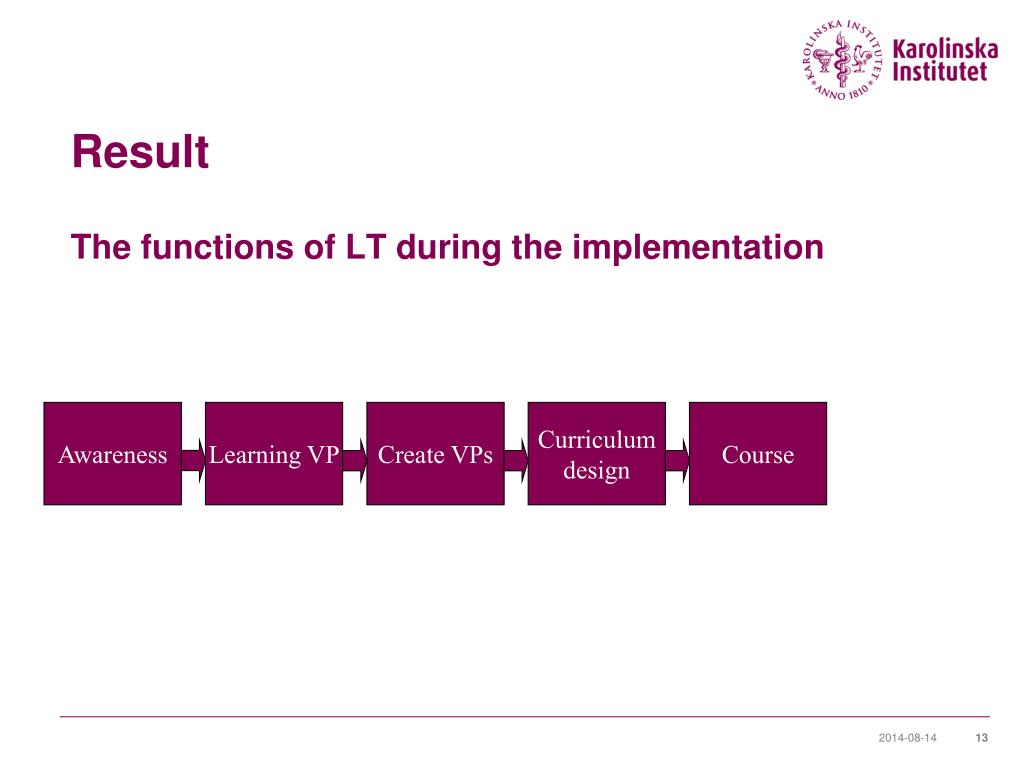 KAROLINSKA INSTITUTET ANNO 1810

Karolinska Institutet

Result

The functions of LT during the implementation

Awareness

Learning VP

Create VPs

Curriculum design

Course

2014-08-14

13